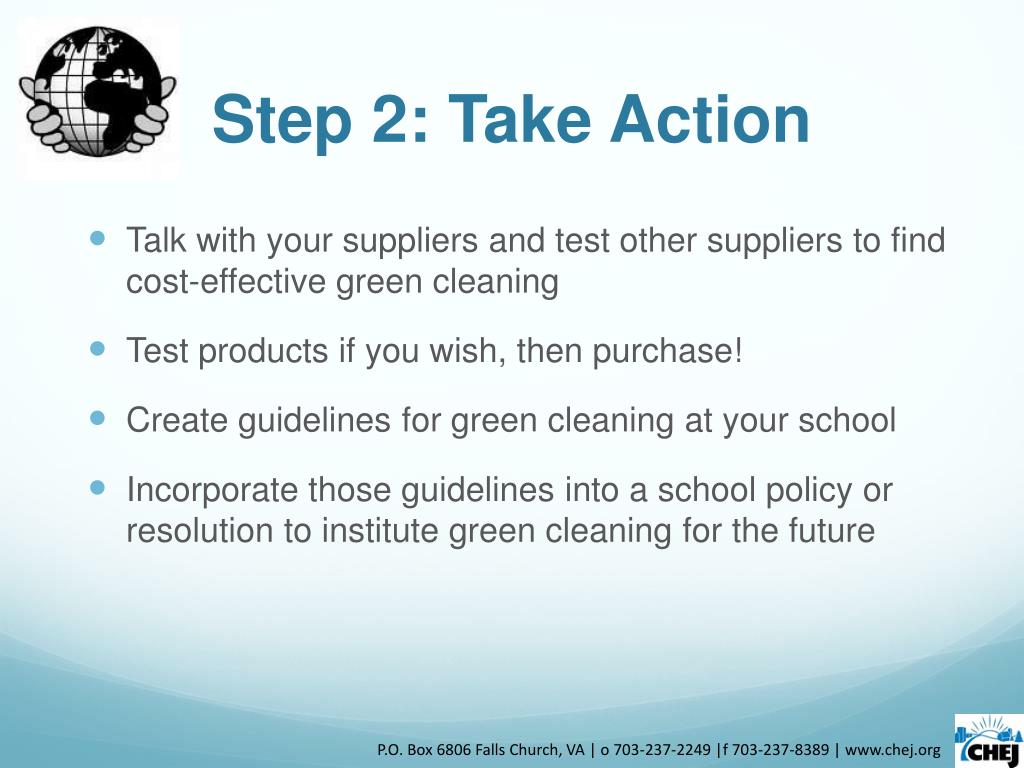 Step 2: Take Action

- Talk with your suppliers and test other suppliers to find cost-effective green cleaning
- Test products if you wish, then purchase!
- Create guidelines for green cleaning at your school
- Incorporate those guidelines into a school policy or resolution to institute green cleaning for the future

P.O. Box 6806 Falls Church, VA | o 703-237-2249 |f 703-237-8389 | www.chej.org

CHEJ